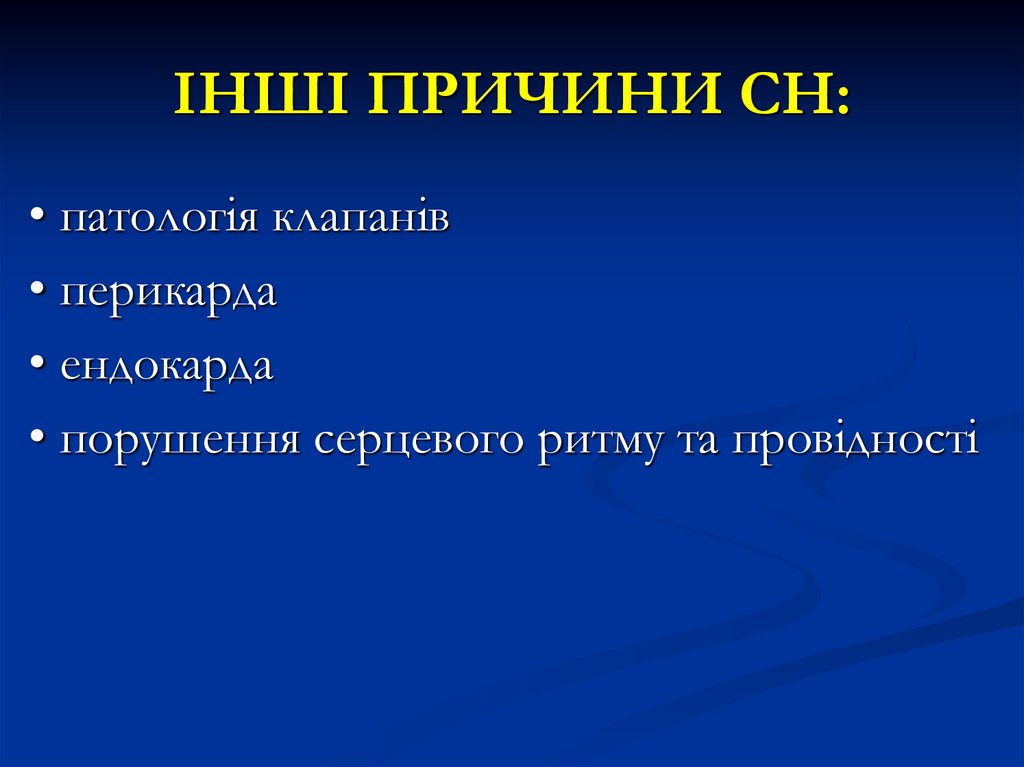 ІНШІ ПРИЧИНИ СН:

• патологія клапанів
• перикарда
• ендокарда
• порушення серцевого ритму та провідності